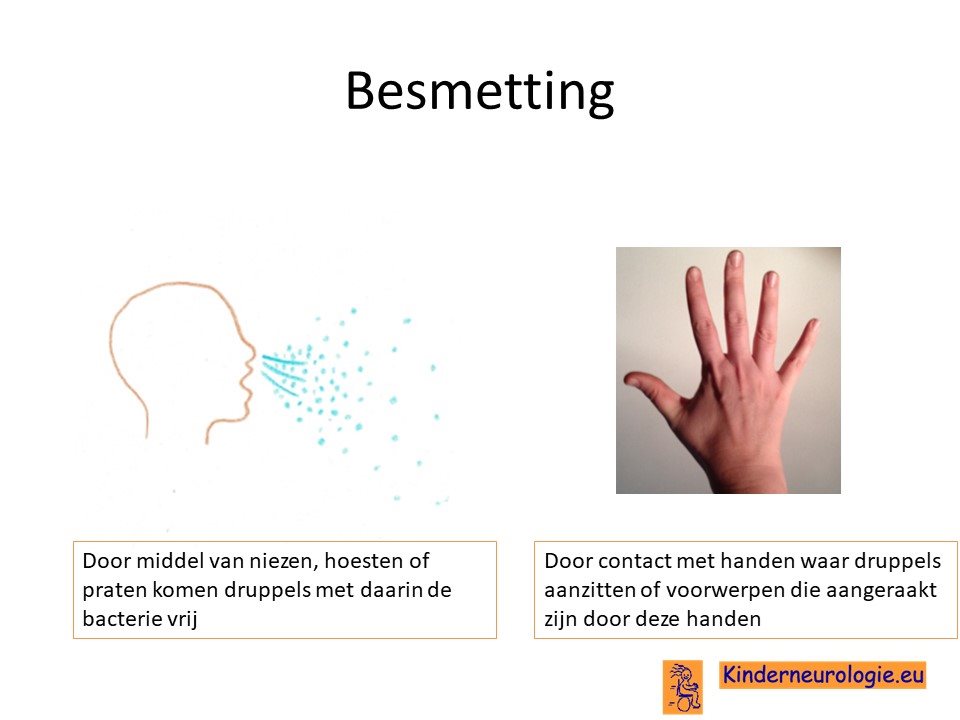 Besmetting

Door middel van niezen, hoesten of praten komen druppels met daarin de bacterie vrij

Door contact met handen waar druppels aanzitten of voorwerpen die aangeraakt zijn door deze handen

Kinderneurologie.eu